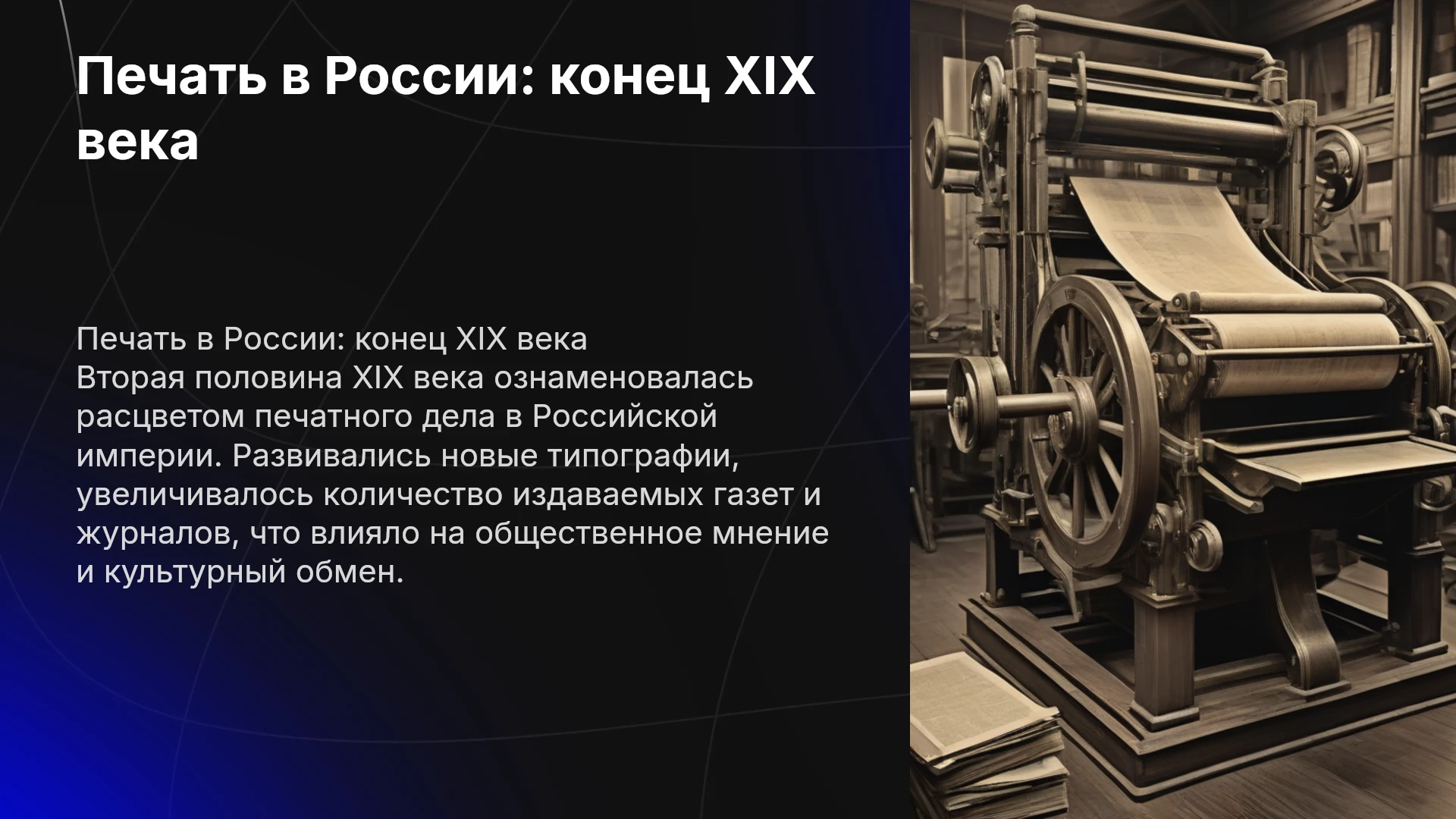 Печать в России: конец XIX века

Печать в России: конец XIX века
Вторая половина XIX века ознаменовалась расцветом печатного дела в Российской империи. Развивались новые типографии, увеличивалось количество издаваемых газет и журналов, что влияло на общественное мнение и культурный обмен.